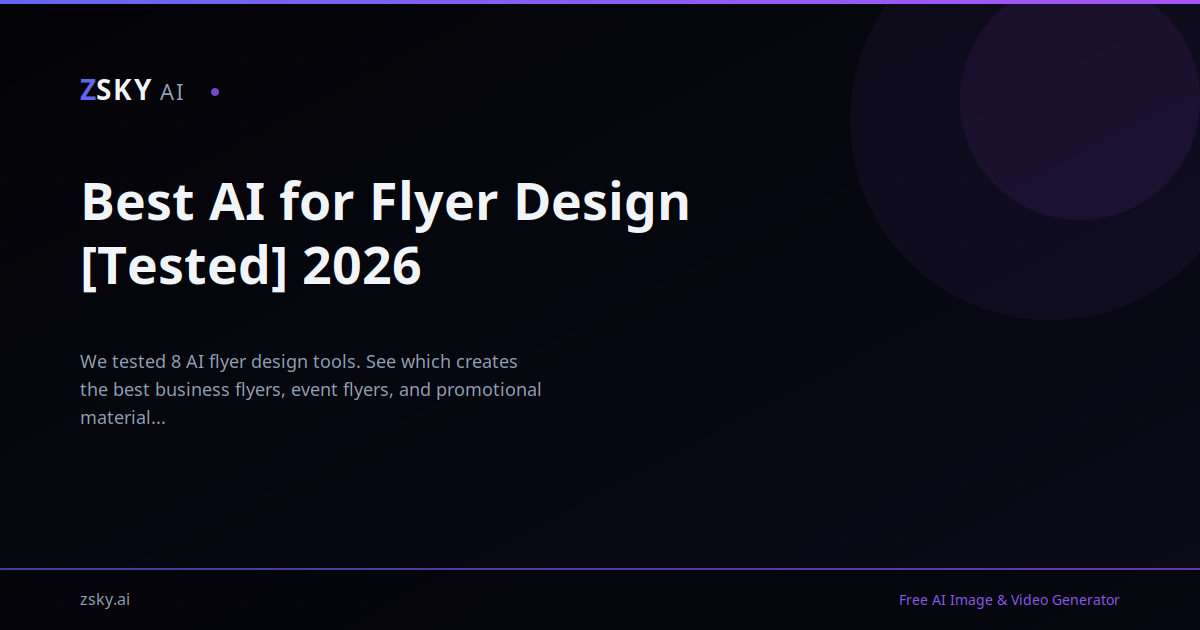 ZSKY AI

Best AI for Flyer Design [Tested] 2026

We tested 8 AI flyer design tools. See which creates the best business flyers, event flyers, and promotional material...

zsky.ai

Free AI Image & Video Generator